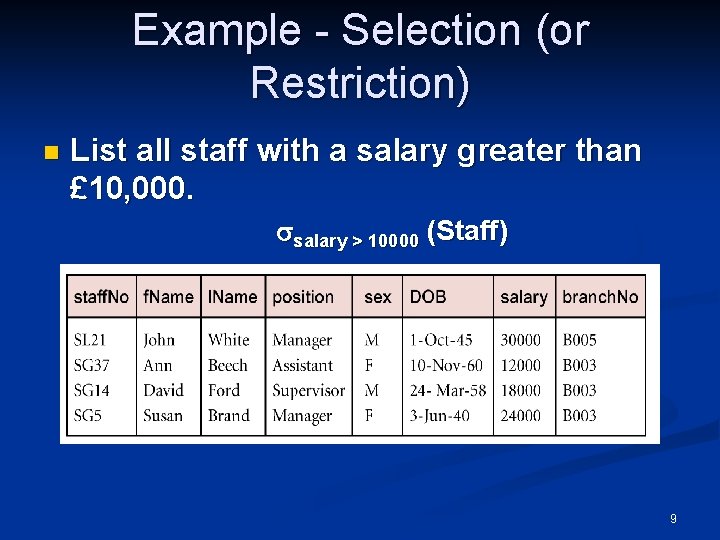 Example - Selection (or Restriction)

List all staff with a salary greater than £10,000.

$\sigma_{salary > 10000}$ (Staff)

| staffNo | fName | lName | position | sex | DOB | salary | branchNo |
|---|---|---|---|---|---|---|---|
| SL21 | John | White | Manager | M | 1-Oct-45 | 30000 | B005 |
| SG37 | Ann | Beech | Assistant | F | 10-Nov-60 | 12000 | B003 |
| SG14 | David | Ford | Supervisor | M | 24- Mar-58 | 18000 | B003 |
| SG5 | Susan | Brand | Manager | F | 3-Jun-40 | 24000 | B003 |

9